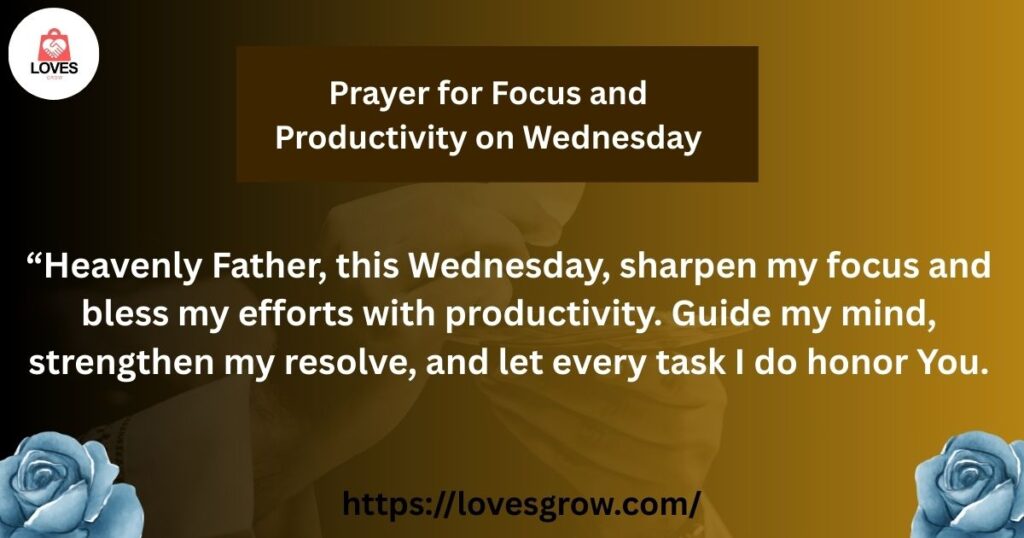 LOVES
GROW

Prayer for Focus and Productivity on Wednesday

“Heavenly Father, this Wednesday, sharpen my focus and bless my efforts with productivity. Guide my mind, strengthen my resolve, and let every task I do honor You.

https://lovesgrow.com/